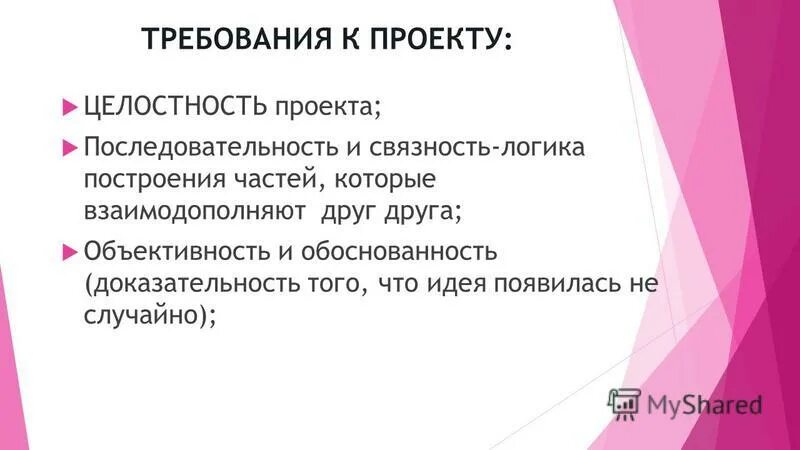 ТРЕБОВАНИЯ К ПРОЕКТУ:

ЦЕЛОСТНОСТЬ проекта;

Последовательность и связность-логика построения частей, которые взаимодополняют друг друга;

Объективность и обоснованность (доказательность того, что идея появилась не случайно);

MyShared